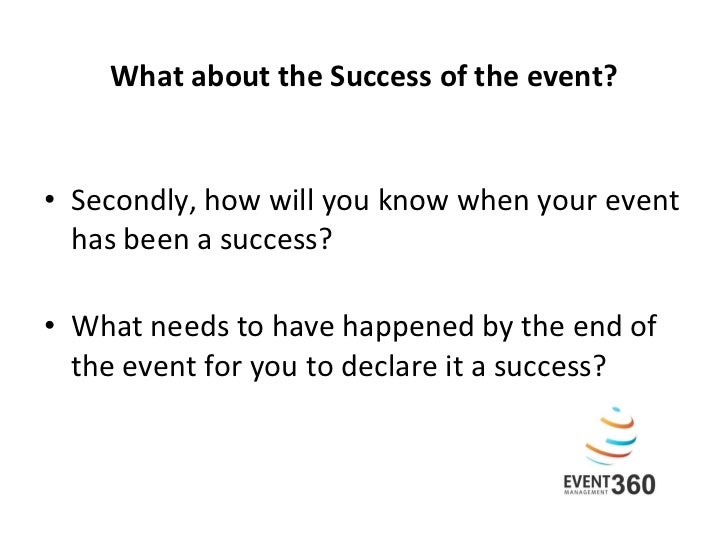 What about the Success of the event?

• Secondly, how will you know when your event has been a success?

• What needs to have happened by the end of the event for you to declare it a success?

EVENT MANAGEMENT 360